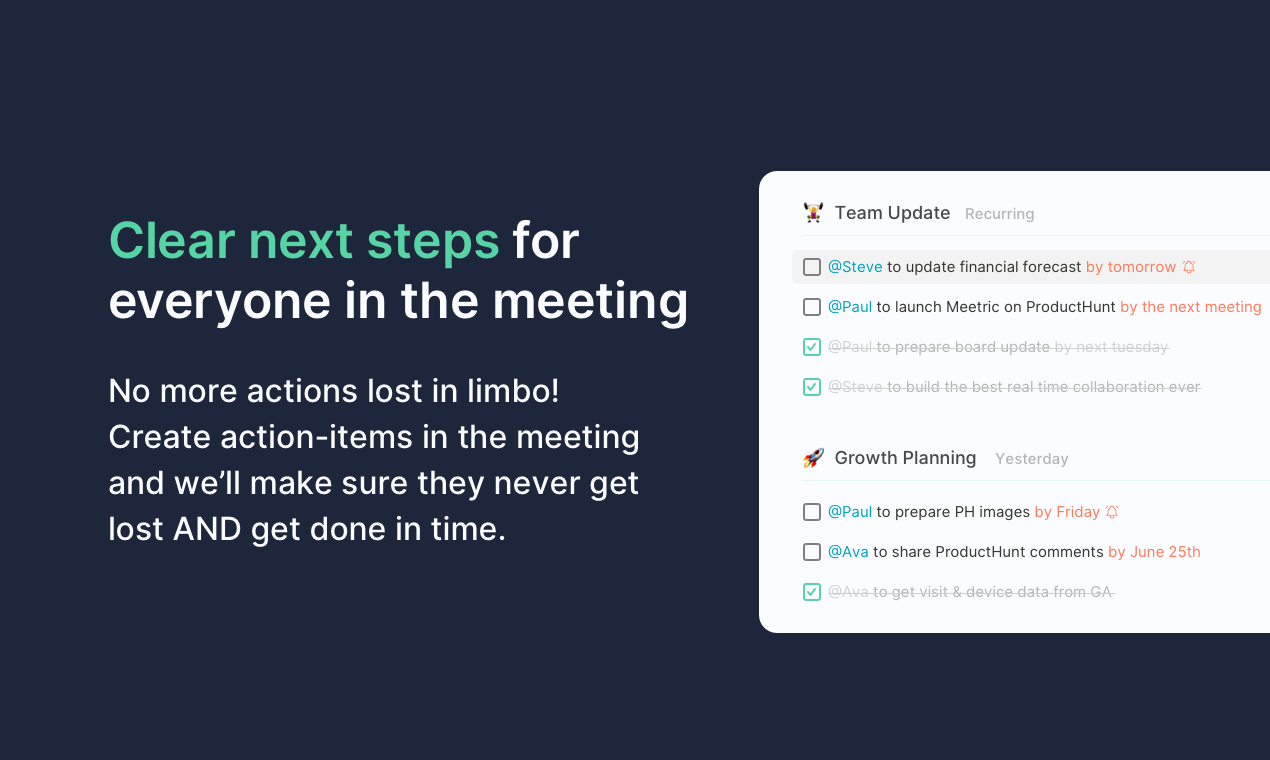 Clear next steps for everyone in the meeting

No more actions lost in limbo! Create action-items in the meeting and we'll make sure they never get lost AND get done in time.

Team Update Recurring

@Steve to update financial forecast by tomorrow

@Paul to launch Meetric on ProductHunt by the next meeting

@Paul to prepare board update by next tuesday

@Steve to build the best real time collaboration ever

Growth Planning Yesterday

@Paul to prepare PH images by Friday

@Ava to share ProductHunt comments by June 25th

@Ava to get visit & device data from GA